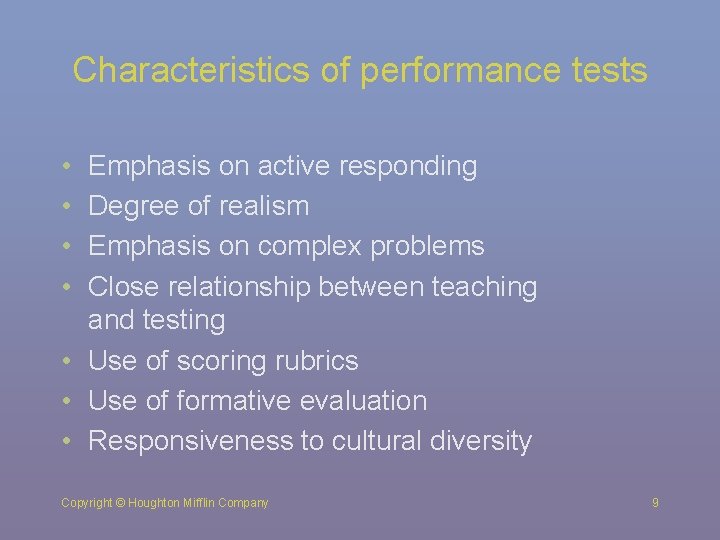 Characteristics of performance tests

• Emphasis on active responding
• Degree of realism
• Emphasis on complex problems
• Close relationship between teaching and testing
• Use of scoring rubrics
• Use of formative evaluation
• Responsiveness to cultural diversity

Copyright © Houghton Mifflin Company

9